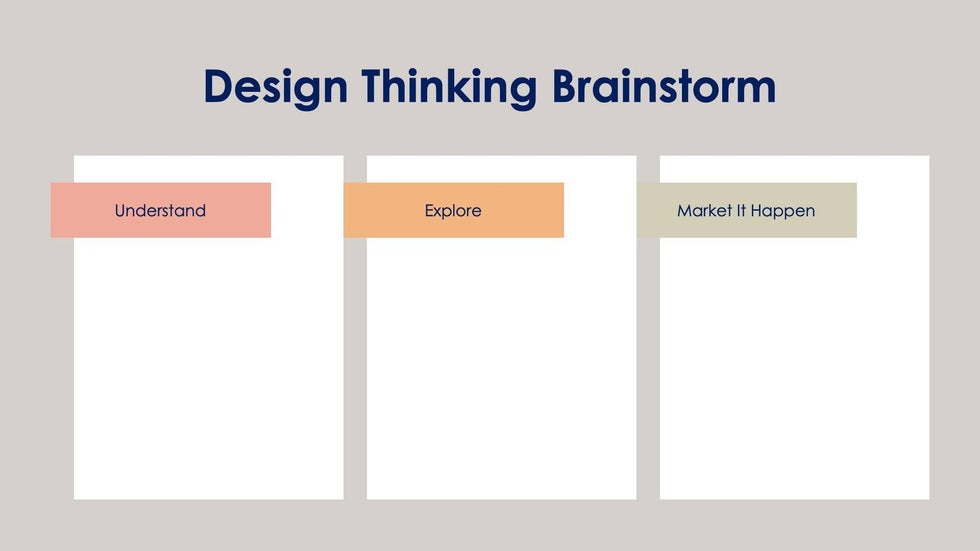 Design Thinking Brainstorm

Understand

Explore

Market It Happen